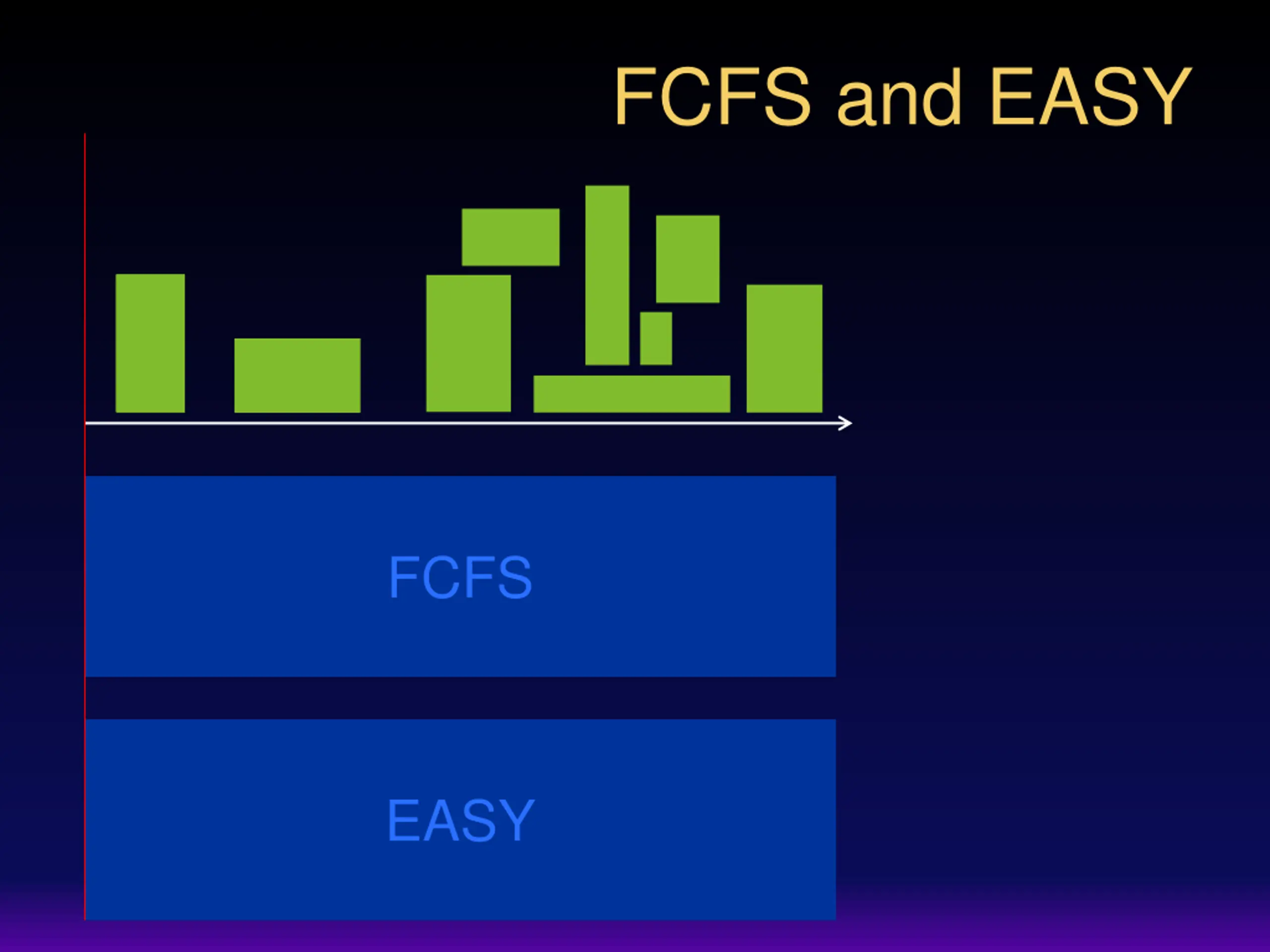 FCFS and EASY

FCFS

EASY